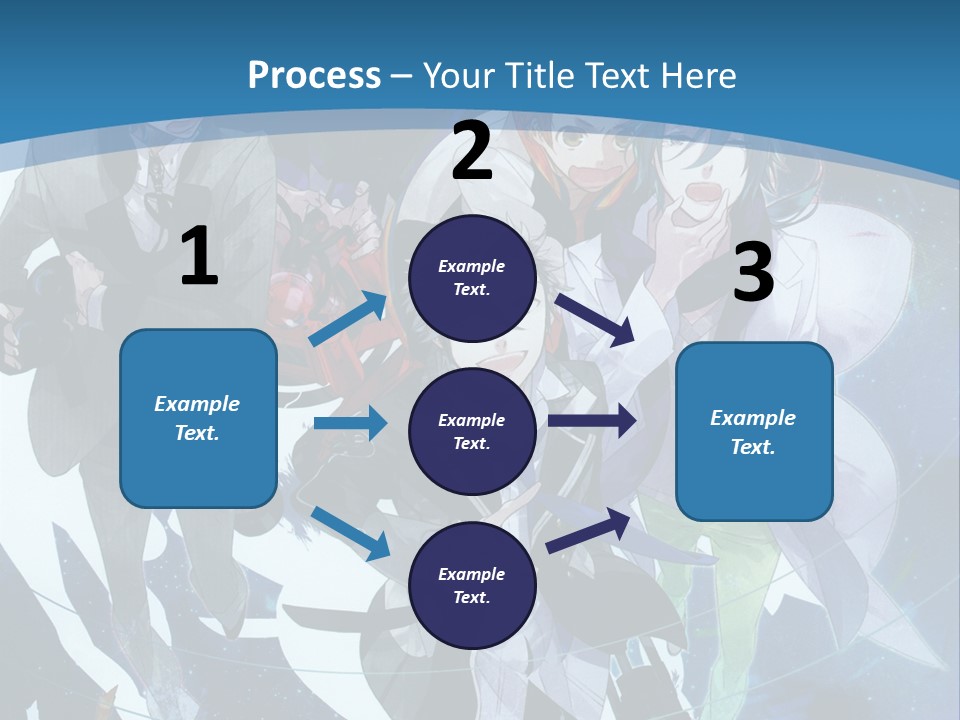 Process – Your Title Text Here

1

Example Text.

2

Example Text.

Example Text.

Example Text.

3

Example Text.